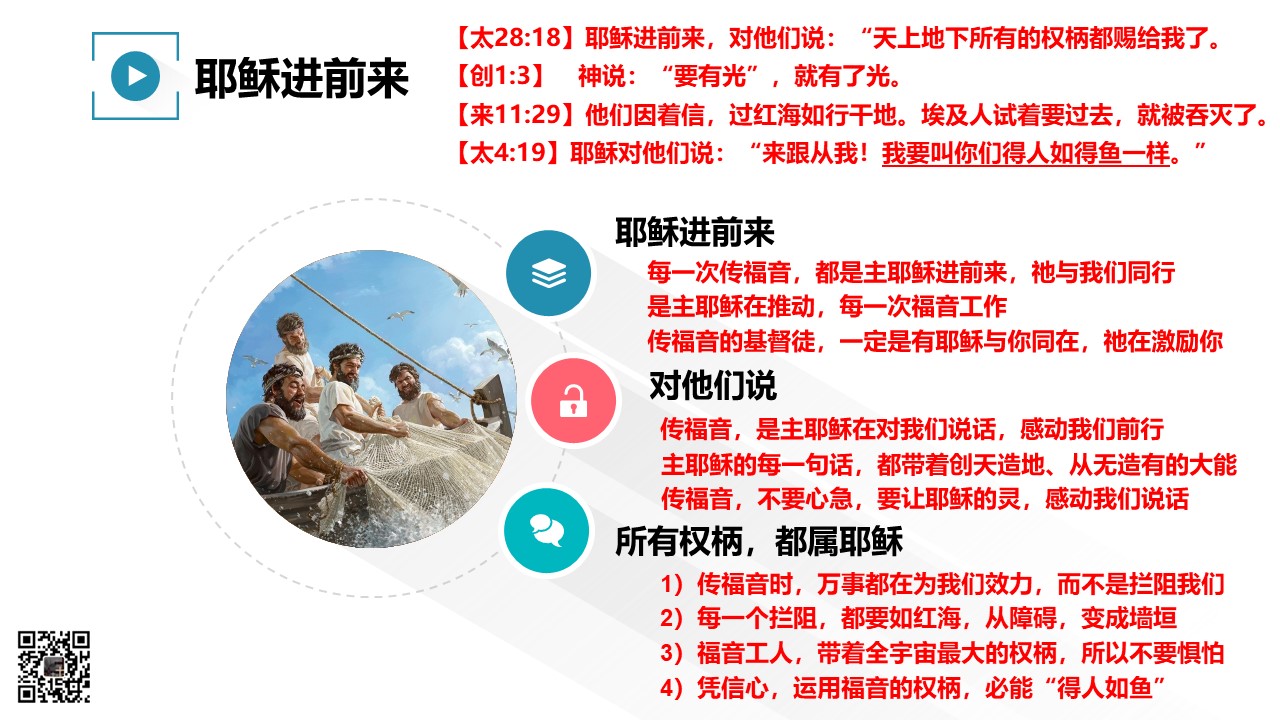 耶稣进前来

【太28:18】耶稣进前来，对他们说：“天上地下所有的权柄都赐给我了。
【创1:3】 神说：“要有光”，就有了光。
【来11:29】他们因着信，过红海如行干地。埃及人试着要过去，就被吞灭了。
【太4:19】耶稣对他们说：“来跟从我！我要叫你们得人如得鱼一样。”

耶稣进前来
每一次传福音，都是主耶稣进前来，祂与我们同行
是主耶稣在推动，每一次福音工作
传福音的基督徒，一定是有耶稣与你同在，祂在激励你

对他们说
传福音，是主耶稣在对我们说话，感动我们前行
主耶稣的每一句话，都带着创天造地、从无造有的大能
传福音，不要心急，要让耶稣的灵，感动我们说话

所有权柄，都属耶稣
1）传福音时，万事都在为我们效力，而不是拦阻我们
2）每一个拦阻，都要如红海，从障碍，变成墙垣
3）福音工人，带着全宇宙最大的权柄，所以不要惧怕
4）凭信心，运用福音的权柄，必能“得人如鱼”